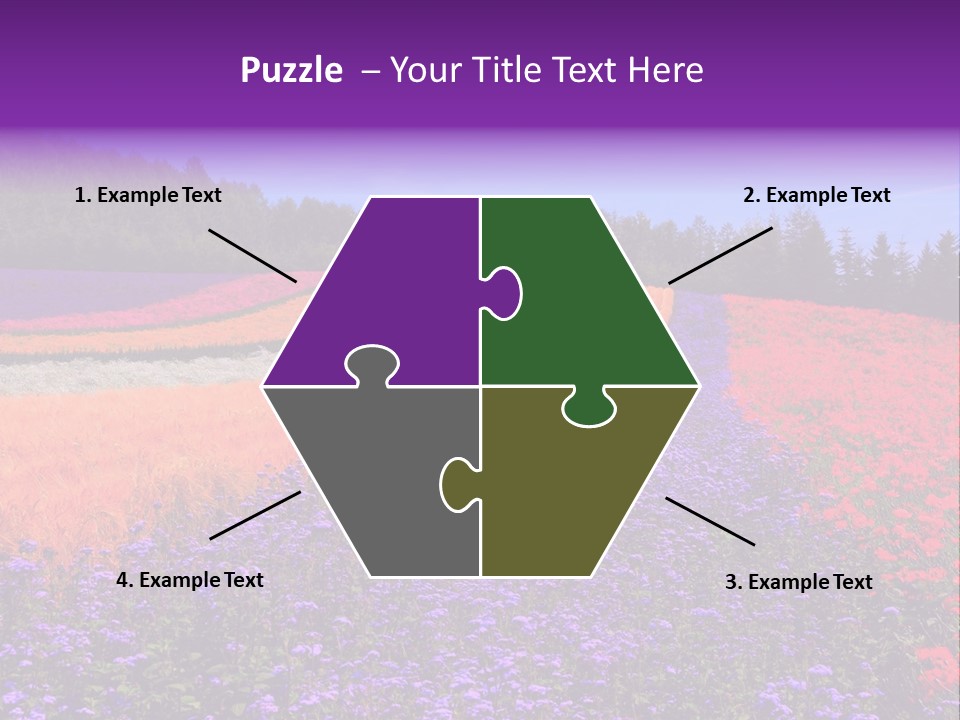 Puzzle – Your Title Text Here

1. Example Text

2. Example Text

4. Example Text

3. Example Text